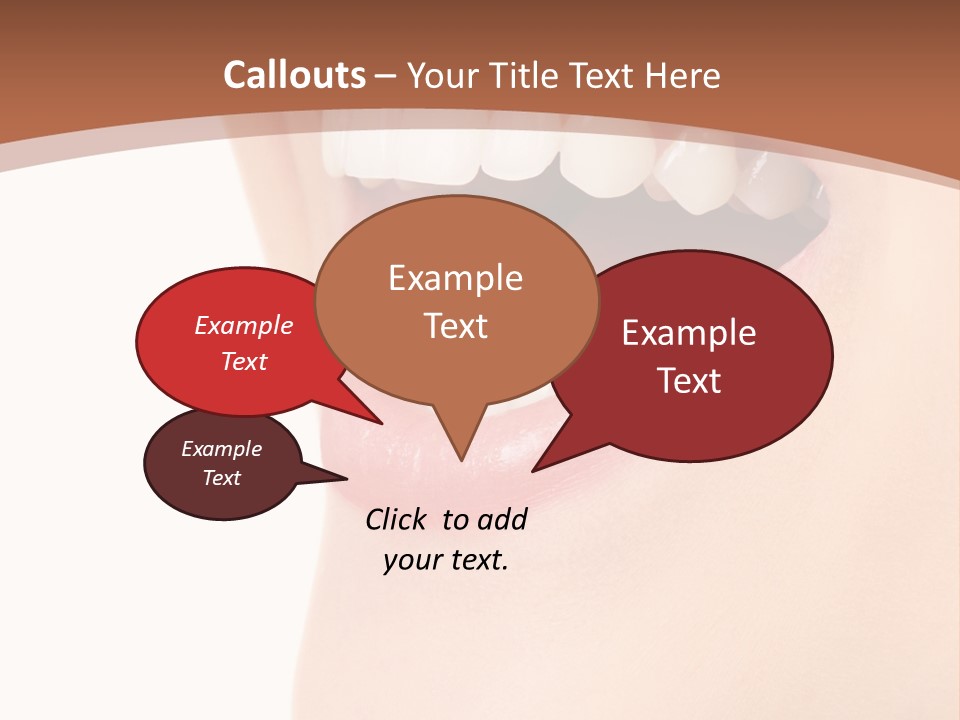 Callouts – Your Title Text Here

Example Text

Example Text

Example Text

Example Text

Click to add your text.